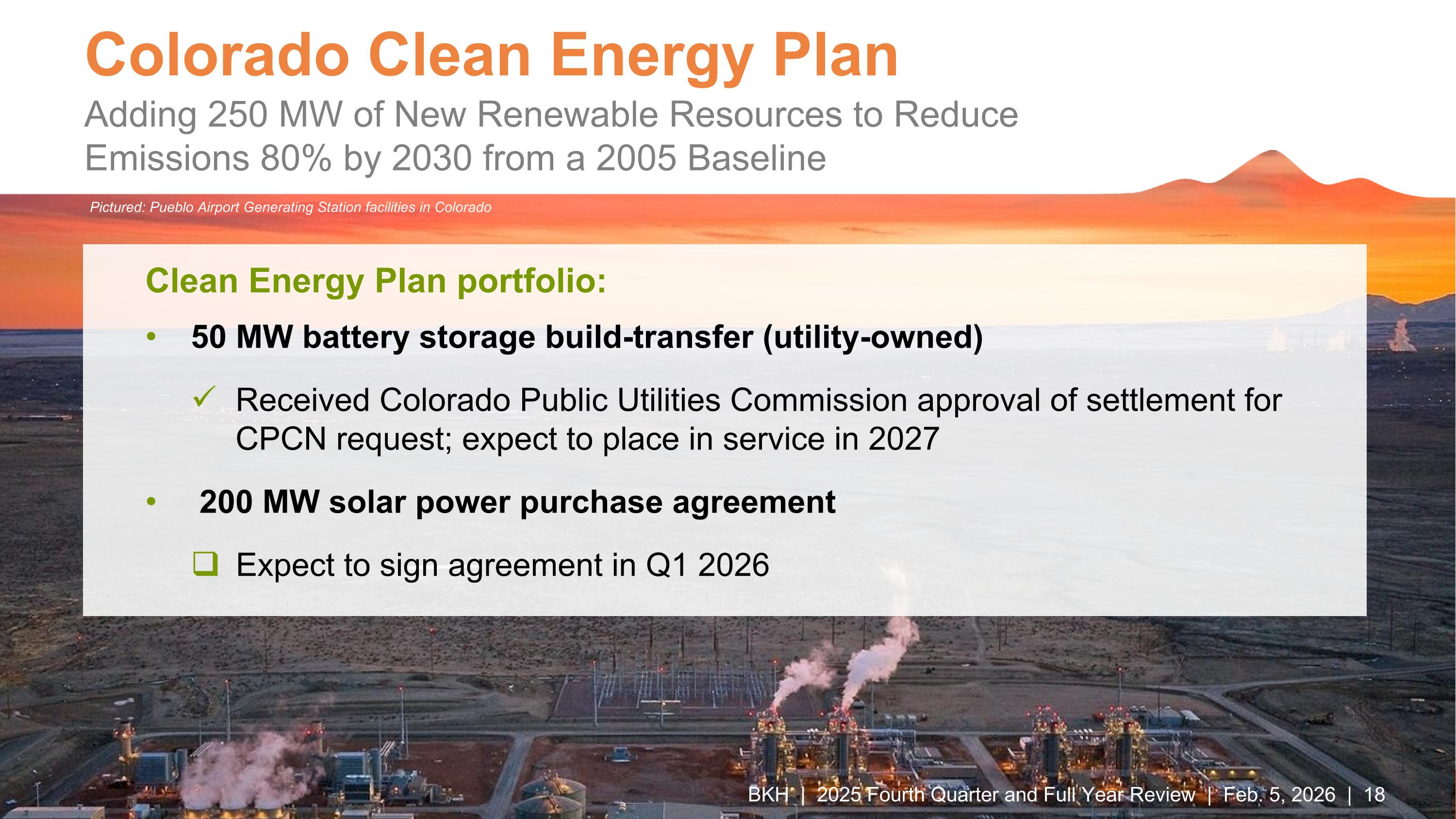 Colorado Clean Energy Plan

Adding 250 MW of New Renewable Resources to Reduce Emissions 80% by 2030 from a 2005 Baseline

Pictured: Pueblo Airport Generating Station facilities in Colorado

Clean Energy Plan portfolio:

• 50 MW battery storage build-transfer (utility-owned)

✓ Received Colorado Public Utilities Commission approval of settlement for CPCN request; expect to place in service in 2027

• 200 MW solar power purchase agreement

❑ Expect to sign agreement in Q1 2026

BKH | 2025 Fourth Quarter and Full Year Review | Feb. 5, 2026 | 18